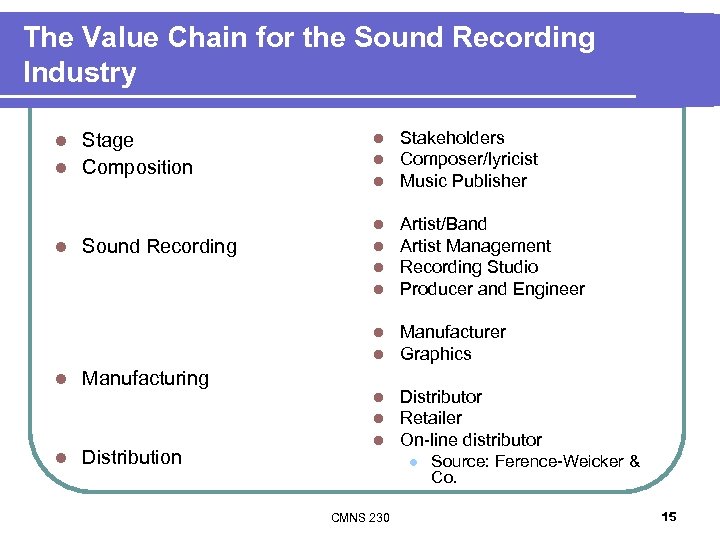 The Value Chain for the Sound Recording Industry

- Stage
- Composition
- Sound Recording
- Manufacturing
- Distribution

- Stakeholders
- Composer/lyricist
- Music Publisher

- Artist/Band
- Artist Management
- Recording Studio
- Producer and Engineer

- Manufacturer
- Graphics

- Distributor
- Retailer
- On-line distributor
  - Source: Ference-Weicker & Co.

CMNS 230

15